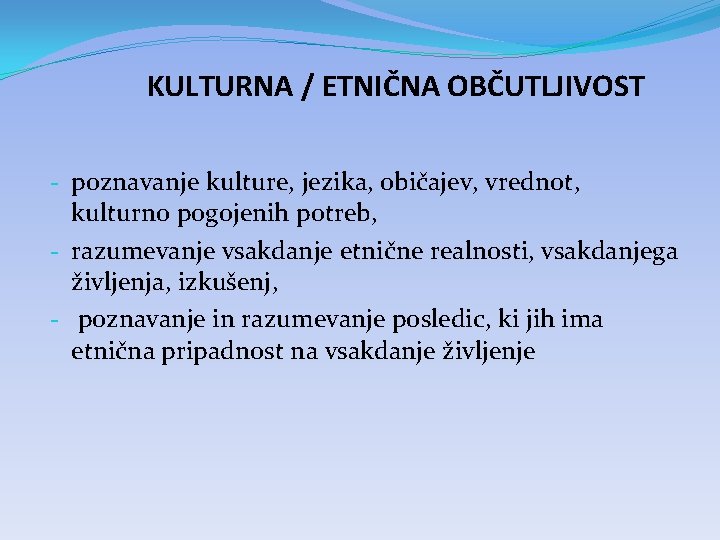 KULTURNA / ETNIČNA OBČUTLJIVOST

- poznavanje kulture, jezika, običajev, vrednot, kulturno pogojenih potreb,
- razumevanje vsakdanje etnične realnosti, vsakdanjega življenja, izkušenj,
- poznavanje in razumevanje posledic, ki jih ima etnična pripadnost na vsakdanje življenje